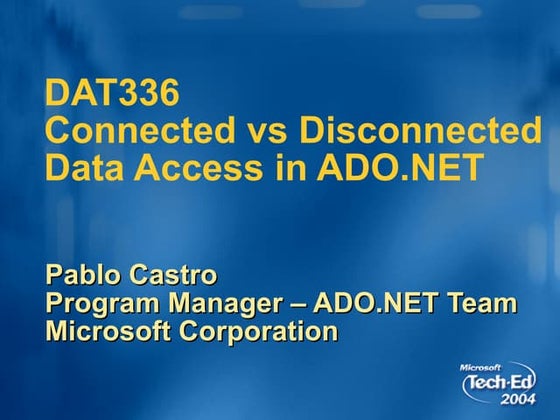 DAT336
Connected vs Disconnected Data Access in ADO.NET

Pablo Castro
Program Manager – ADO.NET Team
Microsoft Corporation

Microsoft
Tech·Ed
2004